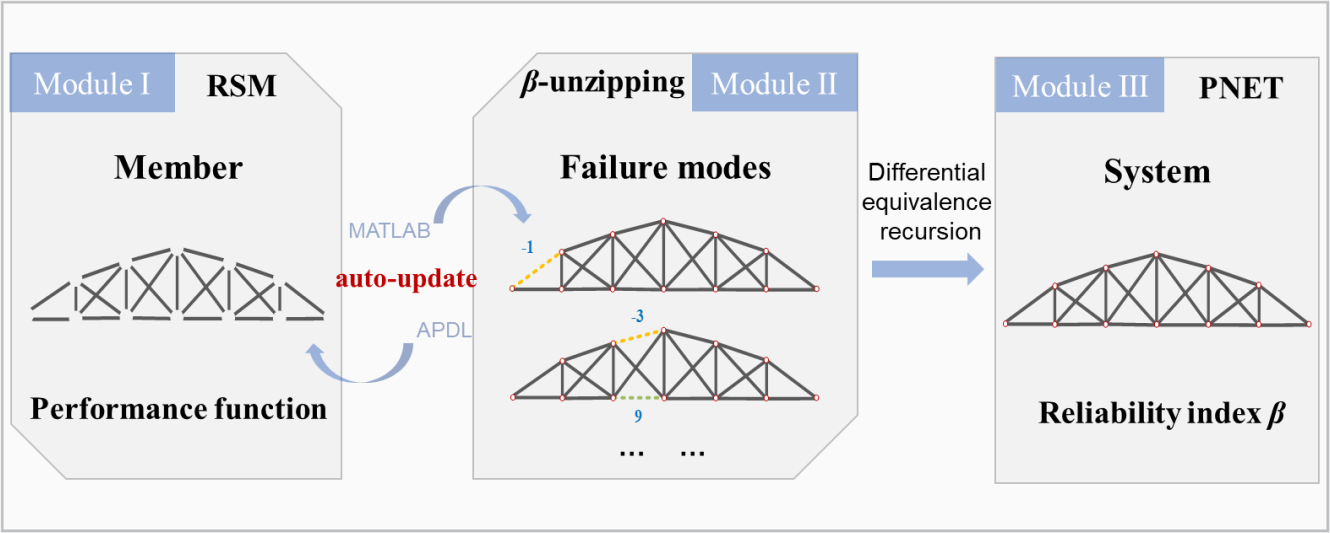 Module I RSM

Member

Performance function

MATLAB

auto-update

APDL

$\beta$-unzipping Module II

Failure modes

-1

-3

9

… …

Differential equivalence recursion

Module III PNET

System

Reliability index $\beta$